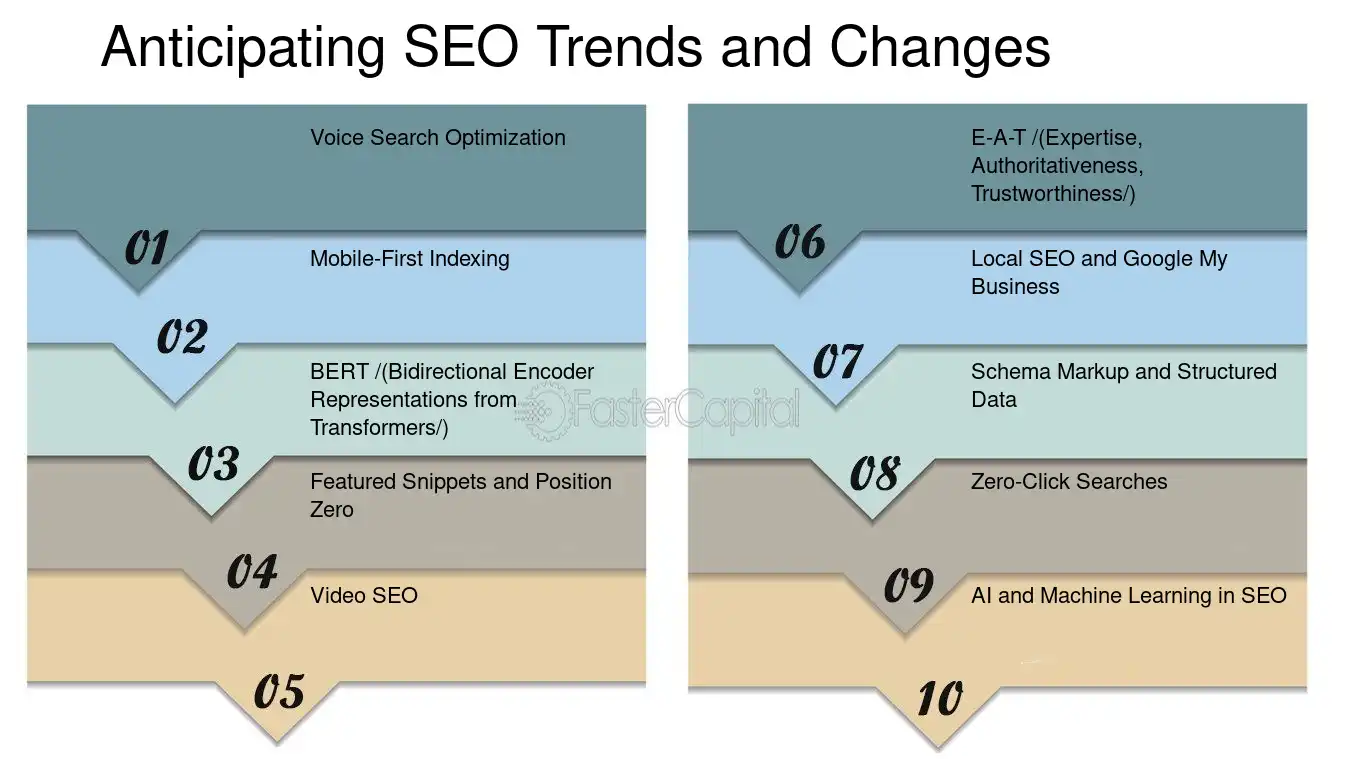 Anticipating SEO Trends and Changes

Voice Search Optimization

01

Mobile-First Indexing

02

BERT /(Bidirectional Encoder Representations from Transformers/)

03

Featured Snippets and Position Zero

04

Video SEO

05

E-A-T /(Expertise, Authoritativeness, Trustworthiness/)

06

Local SEO and Google My Business

07

Schema Markup and Structured Data

08

Zero-Click Searches

09

AI and Machine Learning in SEO

10

FasterCapital